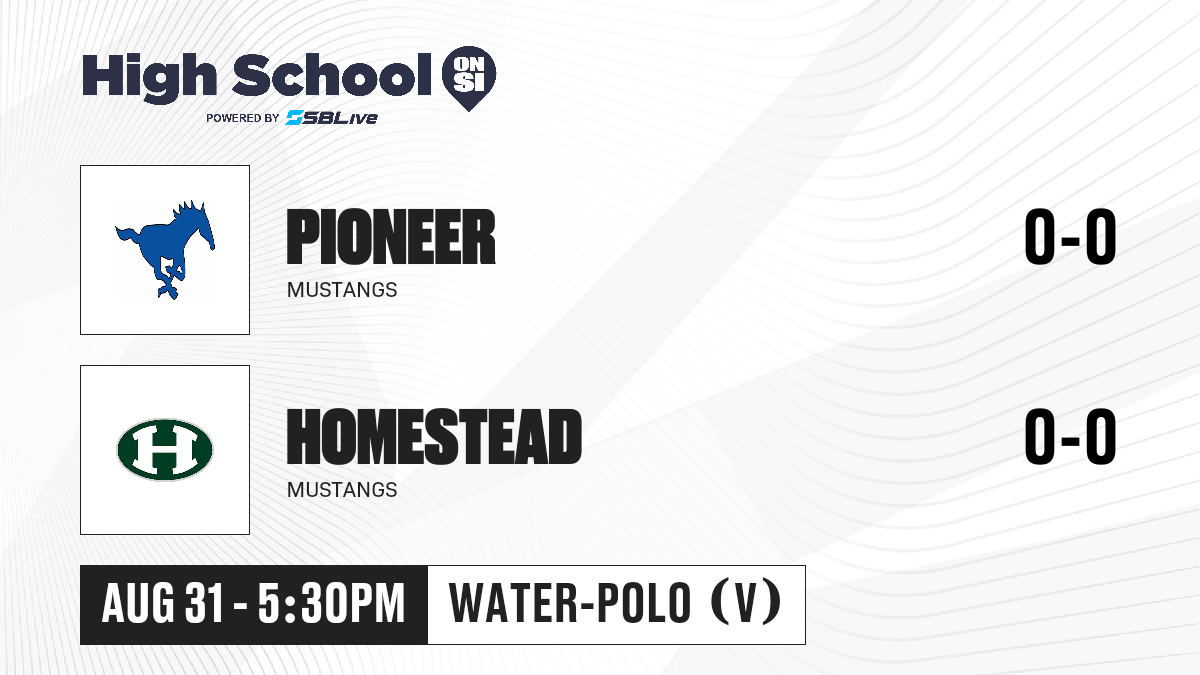 High School ON SI
POWERED BY SBLive

PIONEER
MUSTANGS
0-0

H
HOMESTEAD
MUSTANGS
0-0

AUG 31 - 5:30PM
WATER-POLO (V)